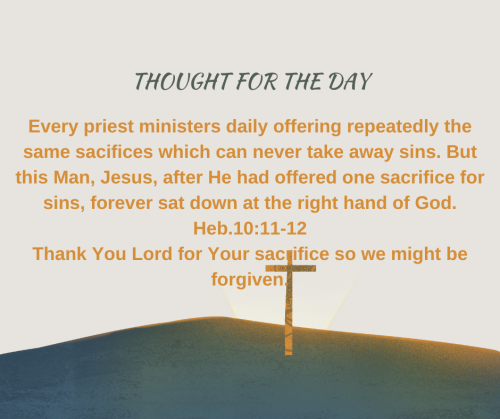 THOUGHT FOR THE DAY

Every priest ministers daily offering repeatedly the same sacifices which can never take away sins. But this Man, Jesus, after He had offered one sacrifice for sins, forever sat down at the right hand of God. Heb.10:11-12
Thank You Lord for Your sacrifice so we might be forgiven.